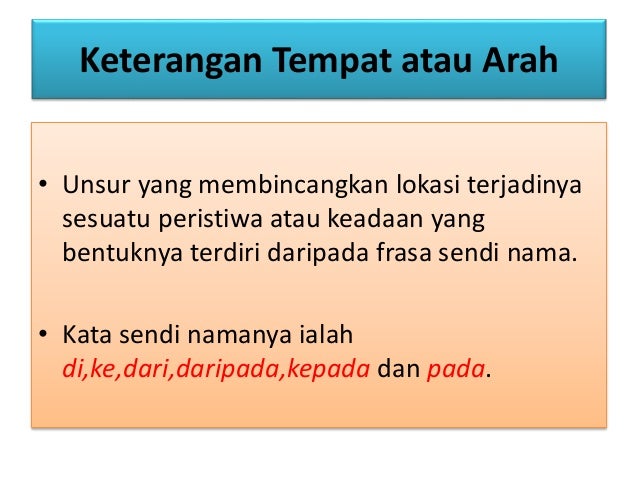 Keterangan Tempat atau Arah

• Unsur yang membincangkan lokasi terjadinya sesuatu peristiwa atau keadaan yang bentuknya terdiri daripada frasa sendi nama.

• Kata sendi namanya ialah di,ke,dari,daripada,kepada dan pada.